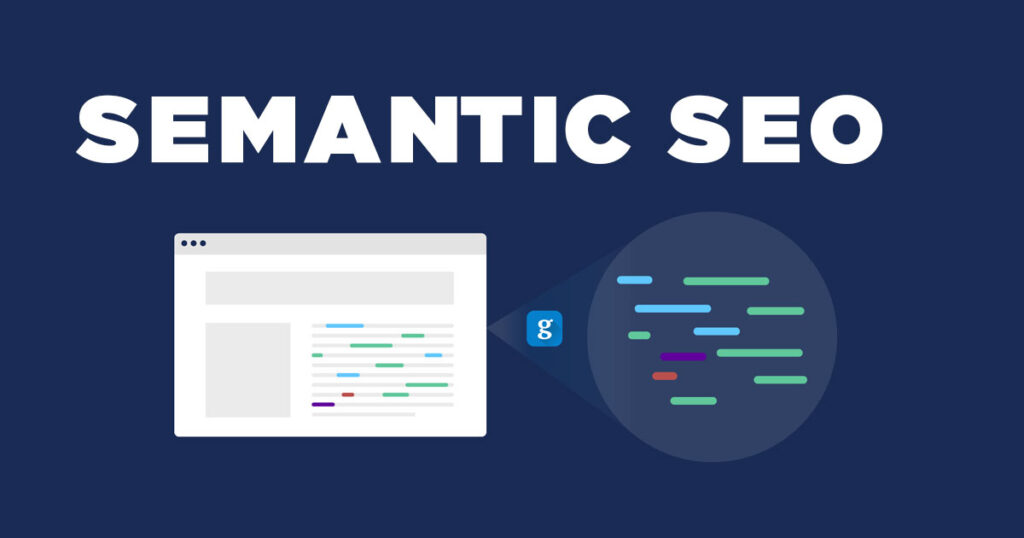 SEMANTIC SEO

g